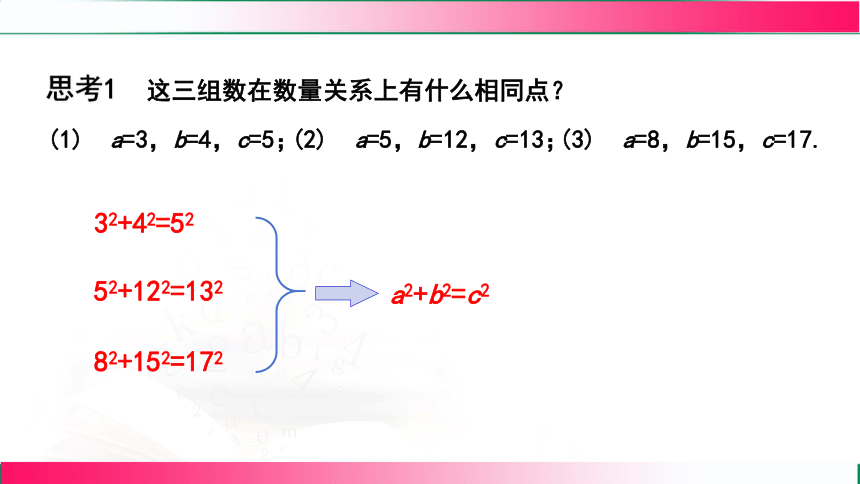 思考1　这三组数在数量关系上有什么相同点？

(1)　$a=3$，$b=4$，$c=5$；(2)　$a=5$，$b=12$，$c=13$；(3)　$a=8$，$b=15$，$c=17$.

$3^2+4^2=5^2$

$5^2+12^2=13^2$

$8^2+15^2=17^2$

$a^2+b^2=c^2$